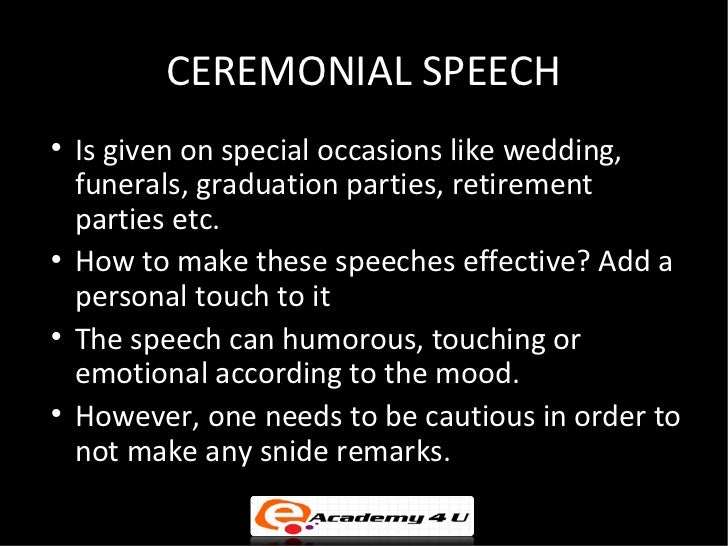 CEREMONIAL SPEECH

• Is given on special occasions like wedding, funerals, graduation parties, retirement parties etc.
• How to make these speeches effective? Add a personal touch to it
• The speech can humorous, touching or emotional according to the mood.
• However, one needs to be cautious in order to not make any snide remarks.

e Academy 4 U